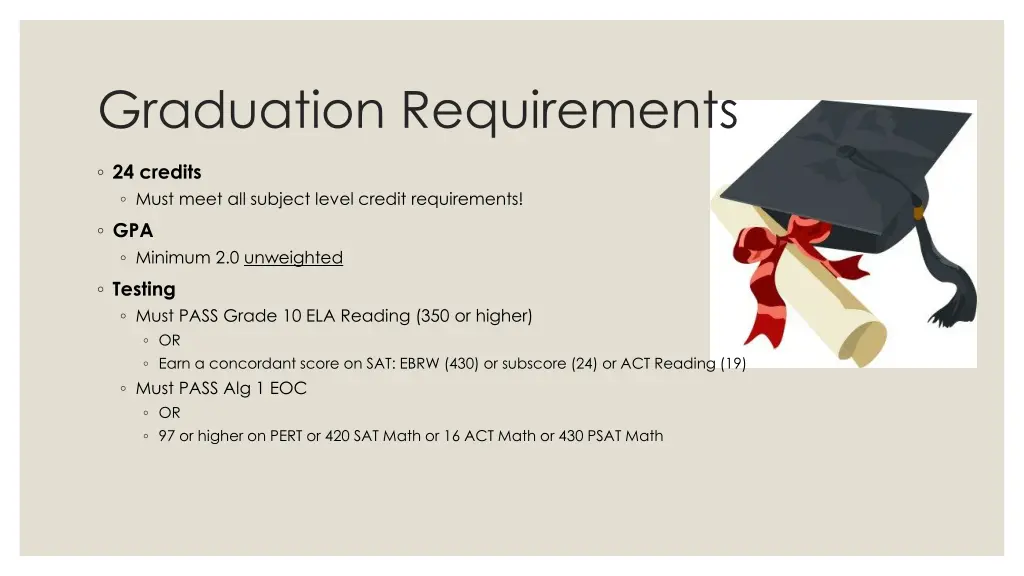 Graduation Requirements

◦ 24 credits
◦ Must meet all subject level credit requirements!

◦ GPA
◦ Minimum 2.0 unweighted

◦ Testing
◦ Must PASS Grade 10 ELA Reading (350 or higher)
◦ OR
◦ Earn a concordant score on SAT: EBRW (430) or subscore (24) or ACT Reading (19)
◦ Must PASS Alg 1 EOC
◦ OR
◦ 97 or higher on PERT or 420 SAT Math or 16 ACT Math or 430 PSAT Math